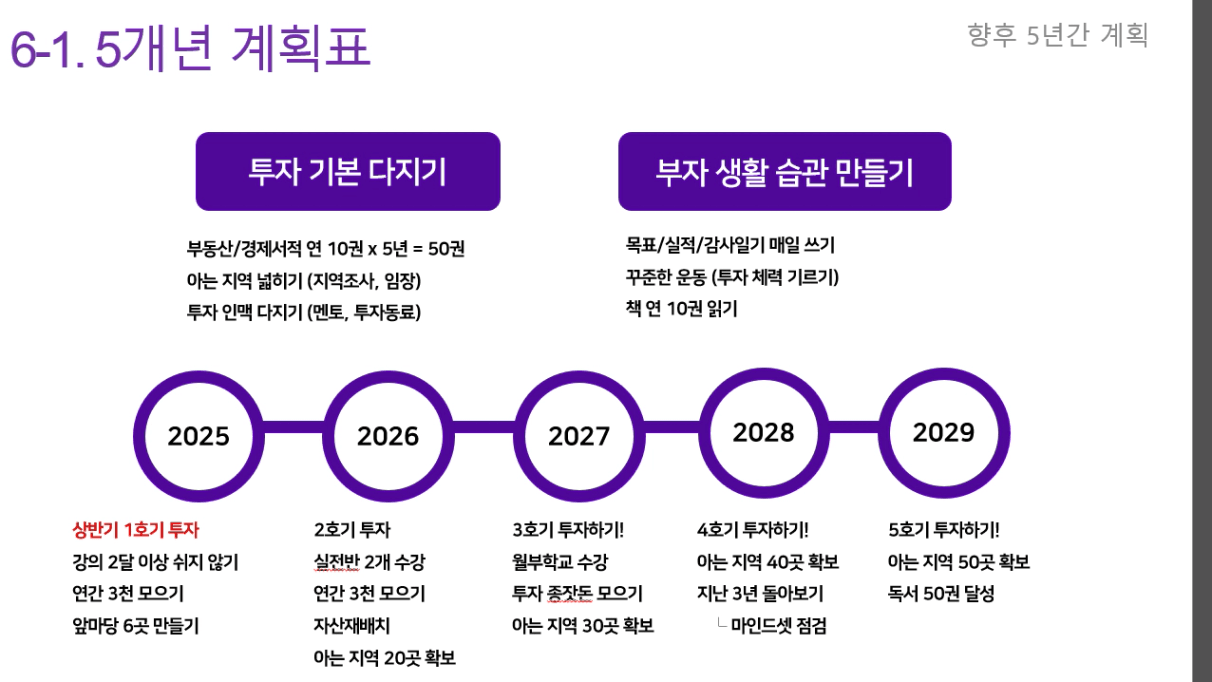 6-1. 5개년 계획표

향후 5년간 계획

투자 기본 다지기

부동산/경제서적 연 10권 x 5년 = 50권
아는 지역 넓히기 (지역조사, 임장)
투자 인맥 다지기 (멘토, 투자동료)

부자 생활 습관 만들기

목표/실적/감사일기 매일 쓰기
꾸준한 운동 (투자 체력 기르기)
책 연 10권 읽기

2025

2026

2027

2028

2029

상반기 1호기 투자
강의 2달 이상 쉬지 않기
연간 3천 모으기
앞마당 6곳 만들기

2호기 투자
실전반 2개 수강
연간 3천 모으기
자산재배치
아는 지역 20곳 확보

3호기 투자하기!
월부학교 수강
투자 종잣돈 모으기
아는 지역 30곳 확보

4호기 투자하기!
아는 지역 40곳 확보
지난 3년 돌아보기
ㄴ 마인드셋 점검

5호기 투자하기!
아는 지역 50곳 확보
독서 50권 달성